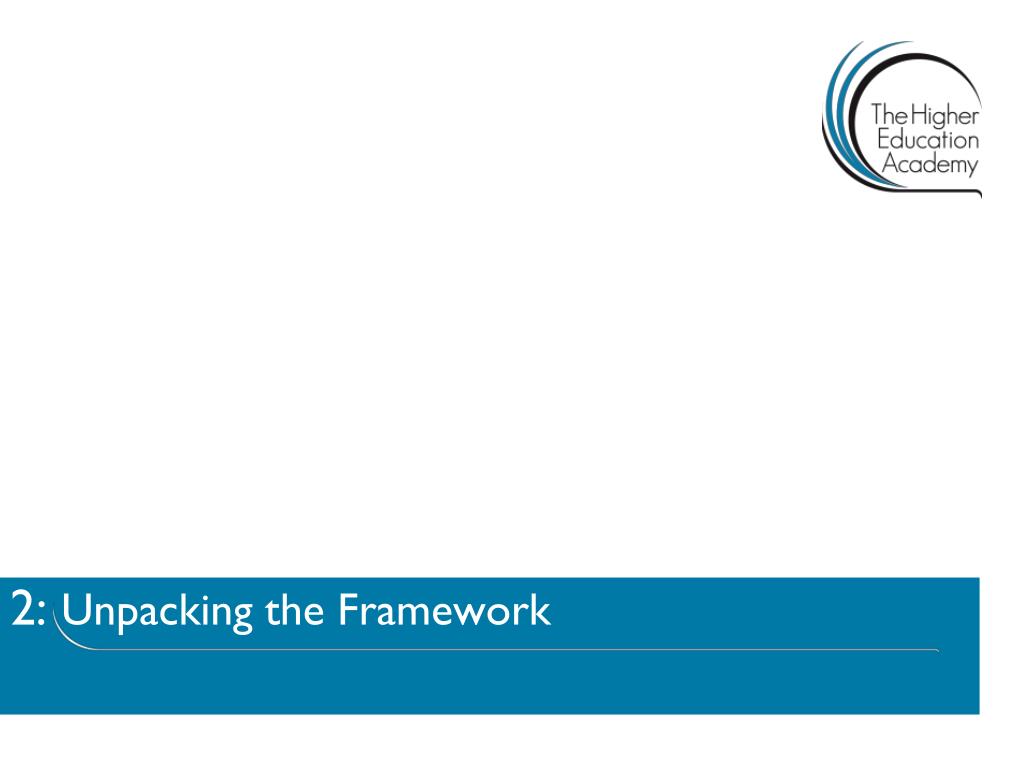 The Higher Education Academy

2: Unpacking the Framework